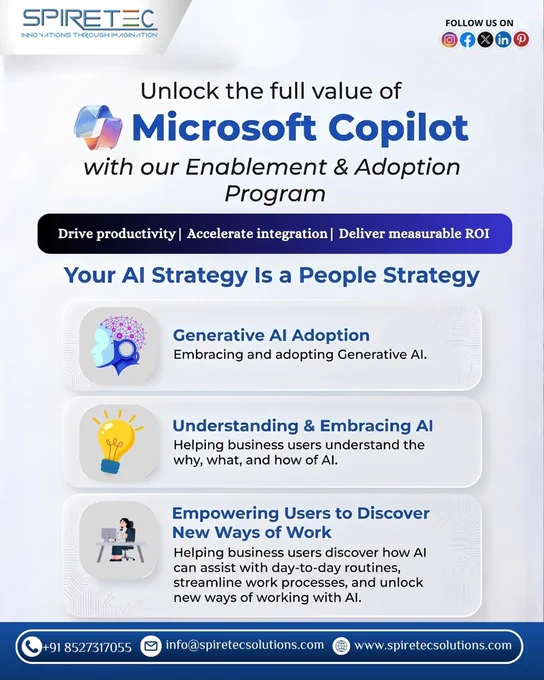 SPIRETEC
INNOVATIONS THROUGH IMAGINATION

FOLLOW US ON

Unlock the full value of
Microsoft Copilot
with our Enablement & Adoption Program

Drive productivity | Accelerate integration | Deliver measurable ROI

Your AI Strategy Is a People Strategy

Generative AI Adoption
Embracing and adopting Generative AI.

Understanding & Embracing AI
Helping business users understand the why, what, and how of AI.

Empowering Users to Discover New Ways of Work
Helping business users discover how AI can assist with day-to-day routines, streamline work processes, and unlock new ways of working with AI.

+91 8527317055 info@spiretecsolutions.com www.spiretecsolutions.com